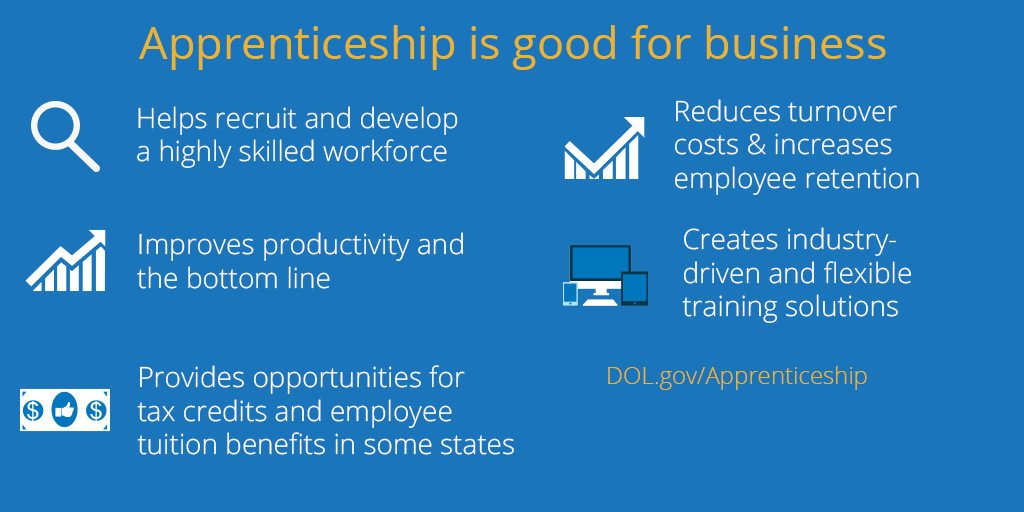 Apprenticeship is good for business

Helps recruit and develop a highly skilled workforce

Improves productivity and the bottom line

Provides opportunities for tax credits and employee tuition benefits in some states

Reduces turnover costs & increases employee retention

Creates industry-driven and flexible training solutions

DOL.gov/Apprenticeship